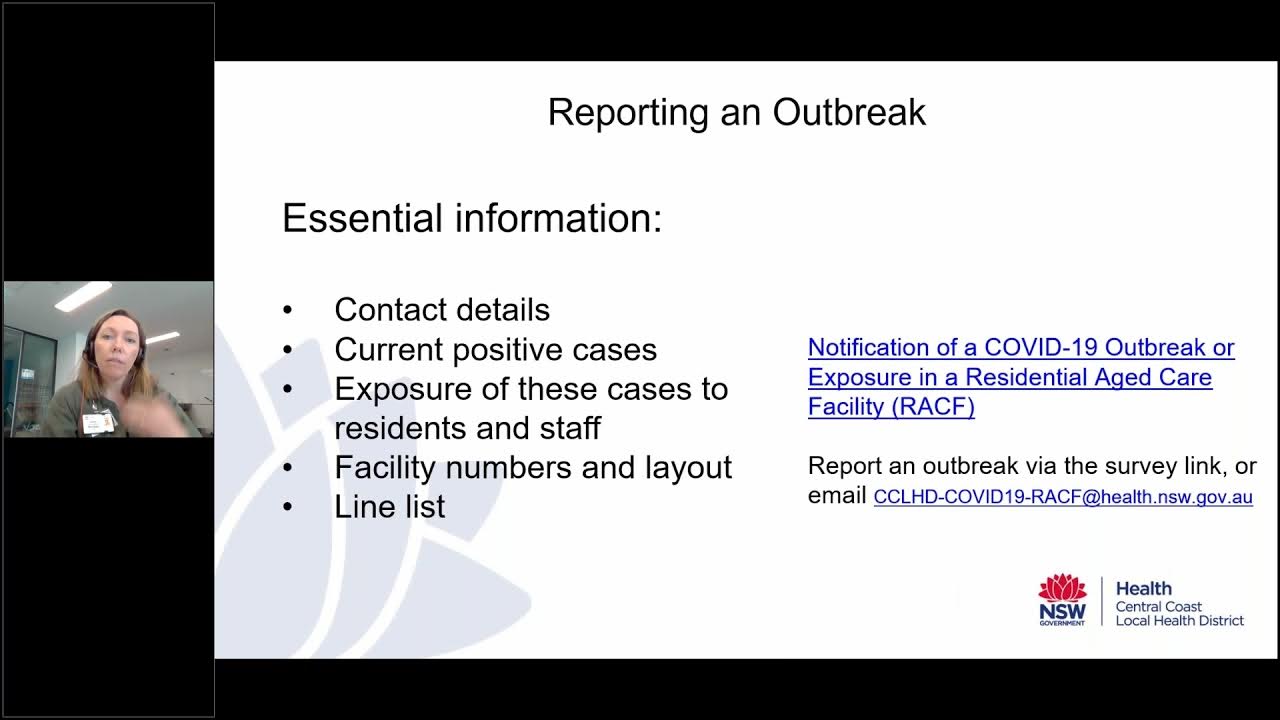 Reporting an Outbreak

Essential information:

• Contact details
• Current positive cases
• Exposure of these cases to residents and staff
• Facility numbers and layout
• Line list

Notification of a COVID-19 Outbreak or Exposure in a Residential Aged Care Facility (RACF)

Report an outbreak via the survey link, or email CCLHD-COVID19-RACF@health.nsw.gov.au

NSW GOVERNMENT
Health
Central Coast
Local Health District